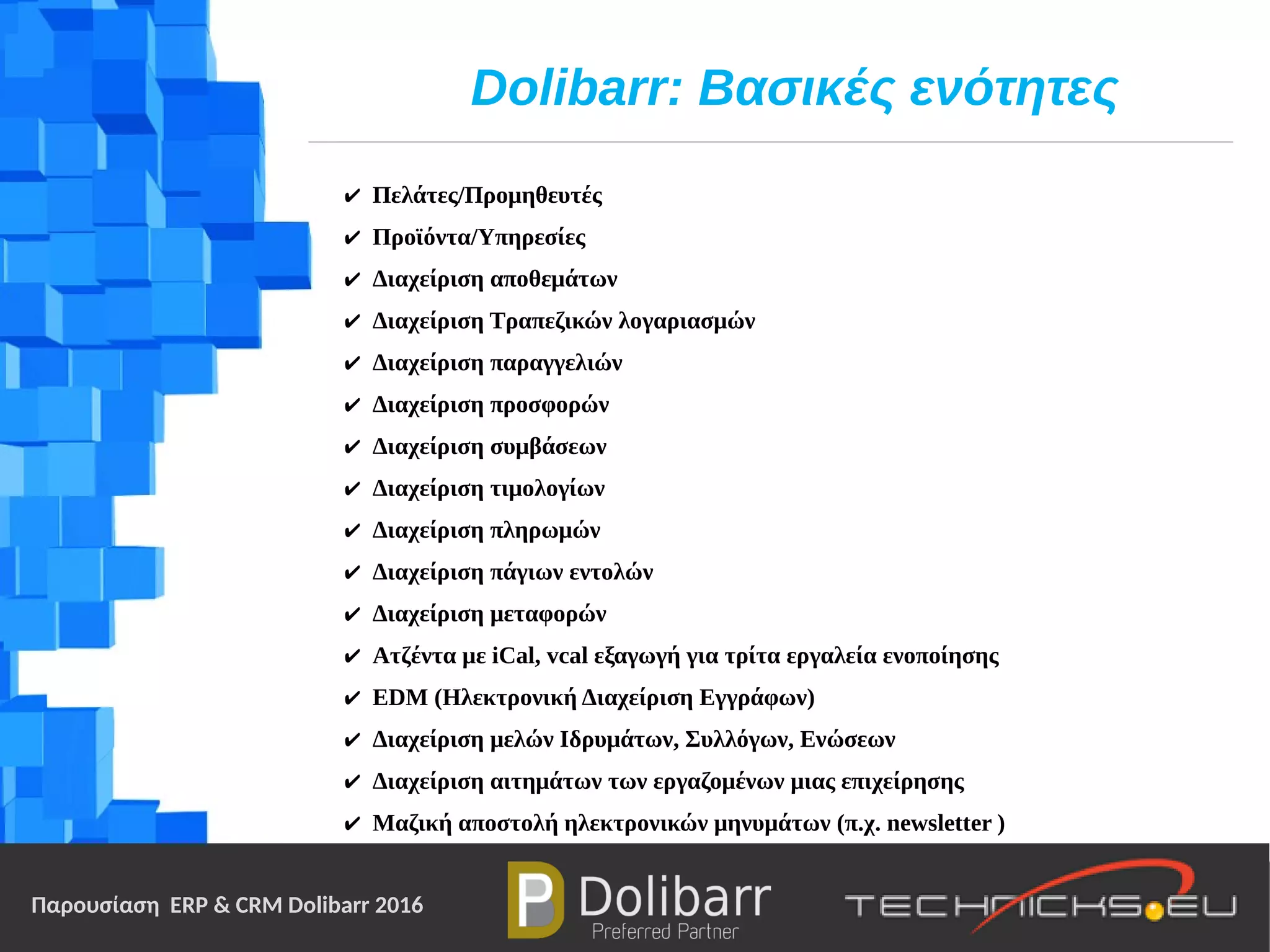 Dolibarr: Βασικές ενότητες

✔ Πελάτες/Προμηθευτές
✔ Προϊόντα/Υπηρεσίες
✔ Διαχείριση αποθεμάτων
✔ Διαχείριση Τραπεζικών λογαριασμών
✔ Διαχείριση παραγγελιών
✔ Διαχείριση προσφορών
✔ Διαχείριση συμβάσεων
✔ Διαχείριση τιμολογίων
✔ Διαχείριση πληρωμών
✔ Διαχείριση πάγιων εντολών
✔ Διαχείριση μεταφορών
✔ Ατζέντα με iCal, vcal εξαγωγή για τρίτα εργαλεία ενοποίησης
✔ EDM (Ηλεκτρονική Διαχείριση Εγγράφων)
✔ Διαχείριση μελών Ιδρυμάτων, Συλλόγων, Ενώσεων
✔ Διαχείριση αιτημάτων των εργαζομένων μιας επιχείρησης
✔ Μαζική αποστολή ηλεκτρονικών μηνυμάτων (π.χ. newsletter )

Παρουσίαση ERP & CRM Dolibarr 2016

Dolibarr
Preferred Partner

TECHNICKS.EU